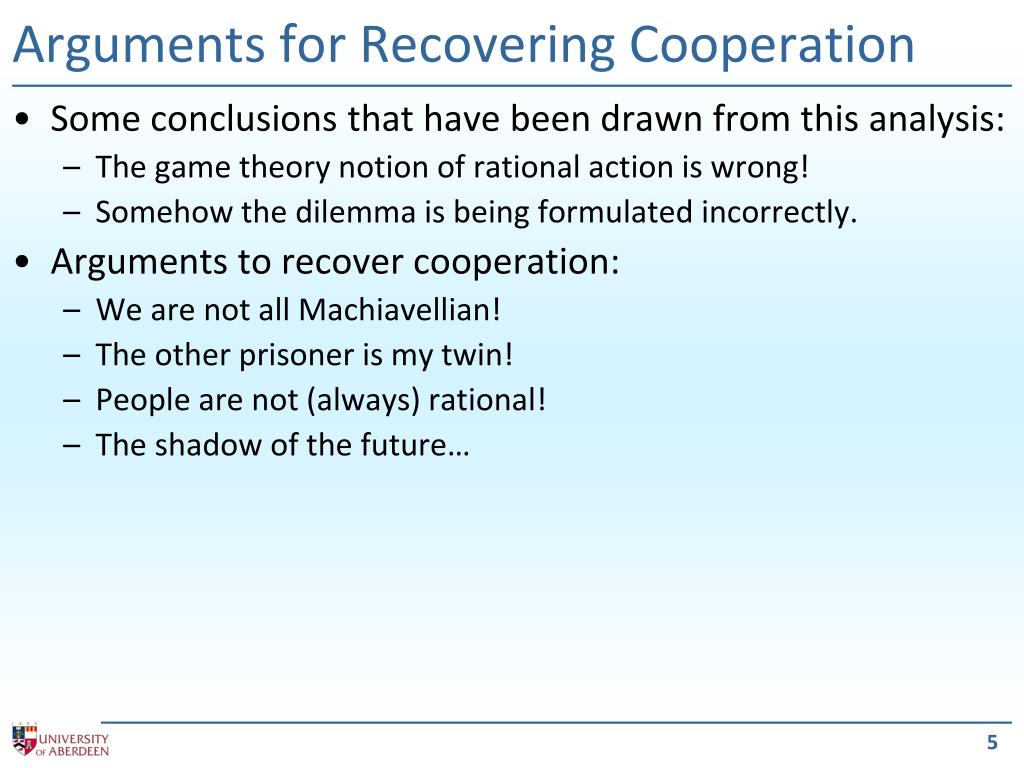 Arguments for Recovering Cooperation

• Some conclusions that have been drawn from this analysis:
– The game theory notion of rational action is wrong!
– Somehow the dilemma is being formulated incorrectly.

• Arguments to recover cooperation:
– We are not all Machiavellian!
– The other prisoner is my twin!
– People are not (always) rational!
– The shadow of the future…

UNIVERSITY OF ABERDEEN

5